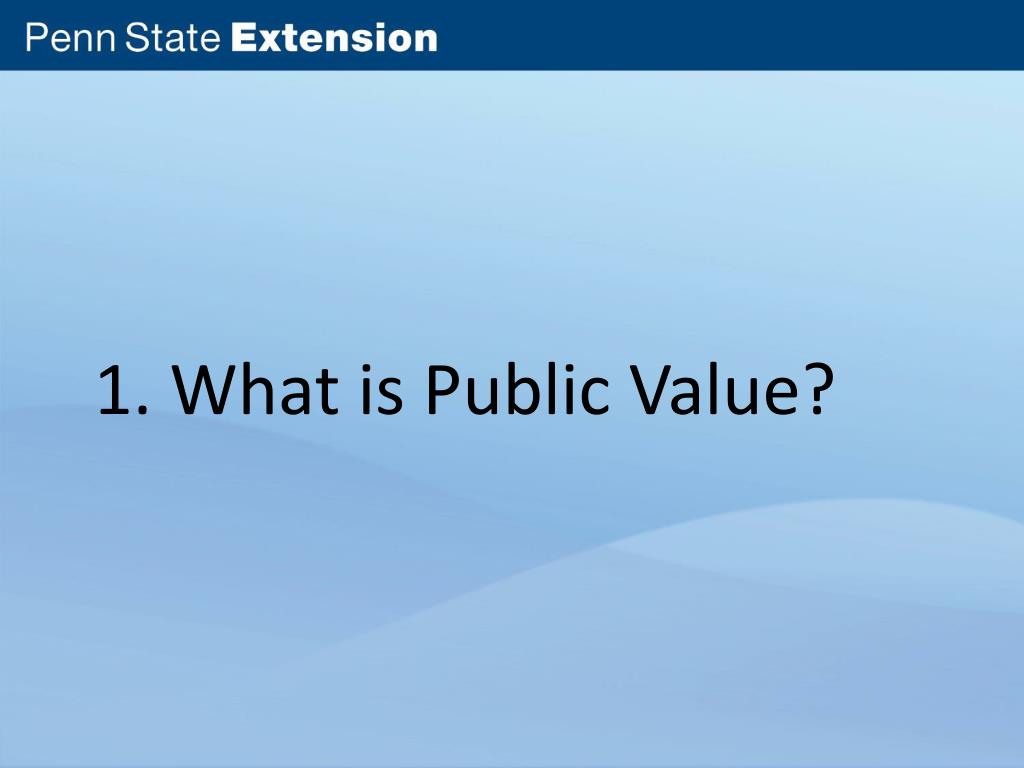 Penn State Extension

1. What is Public Value?